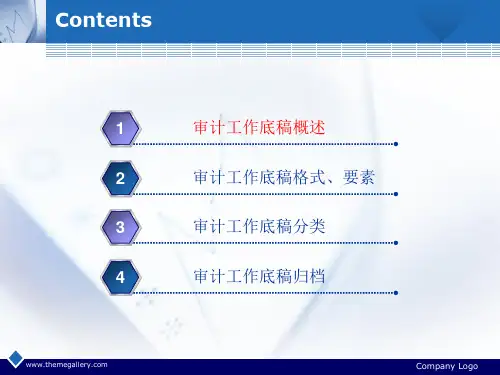 Contents

1 审计工作底稿概述

2 审计工作底稿格式、要素

3 审计工作底稿分类

4 审计工作底稿归档

www.themegallery.com

Company Logo